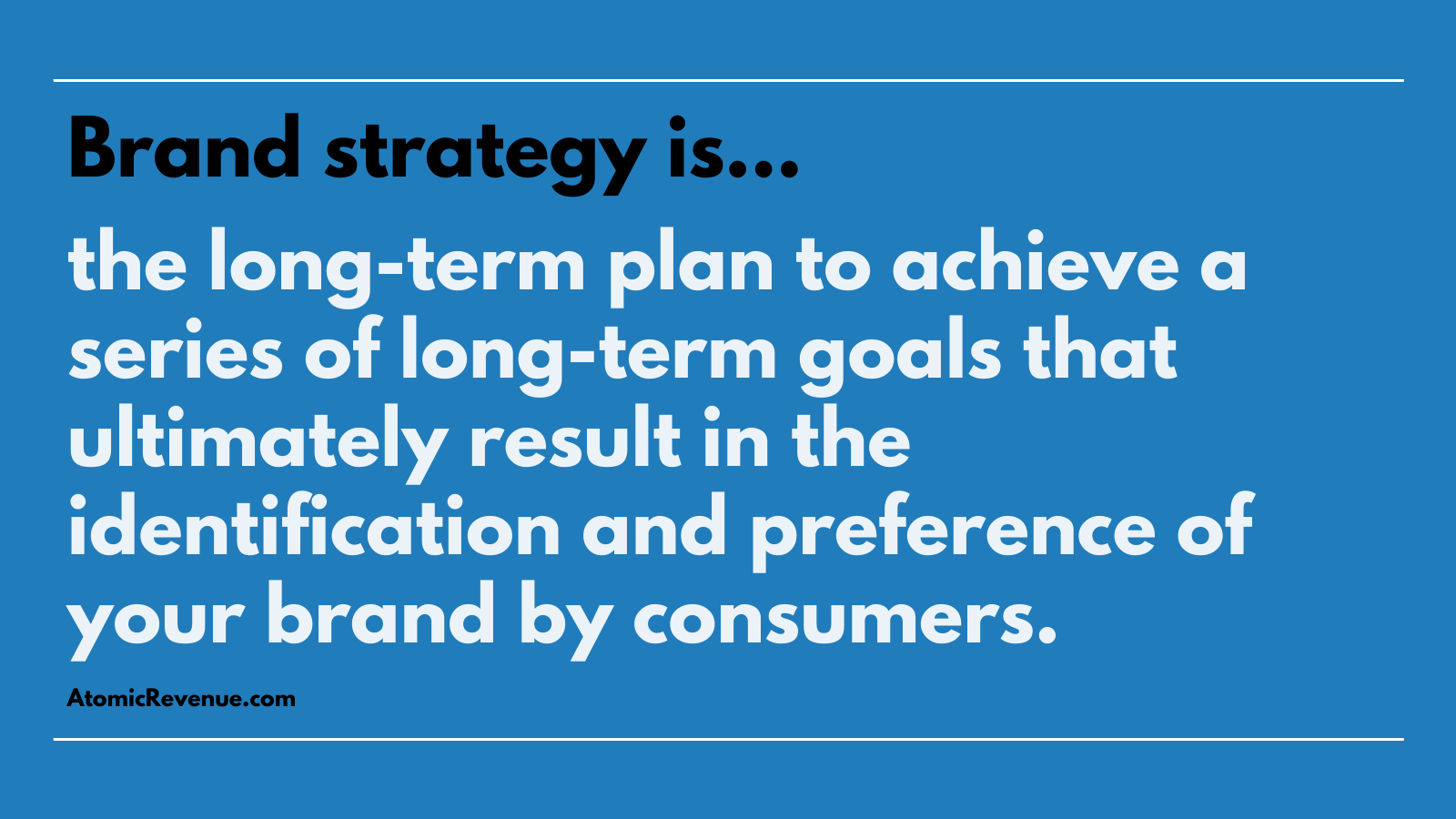 Brand strategy is...

the long-term plan to achieve a series of long-term goals that ultimately result in the identification and preference of your brand by consumers.

AtomicRevenue.com